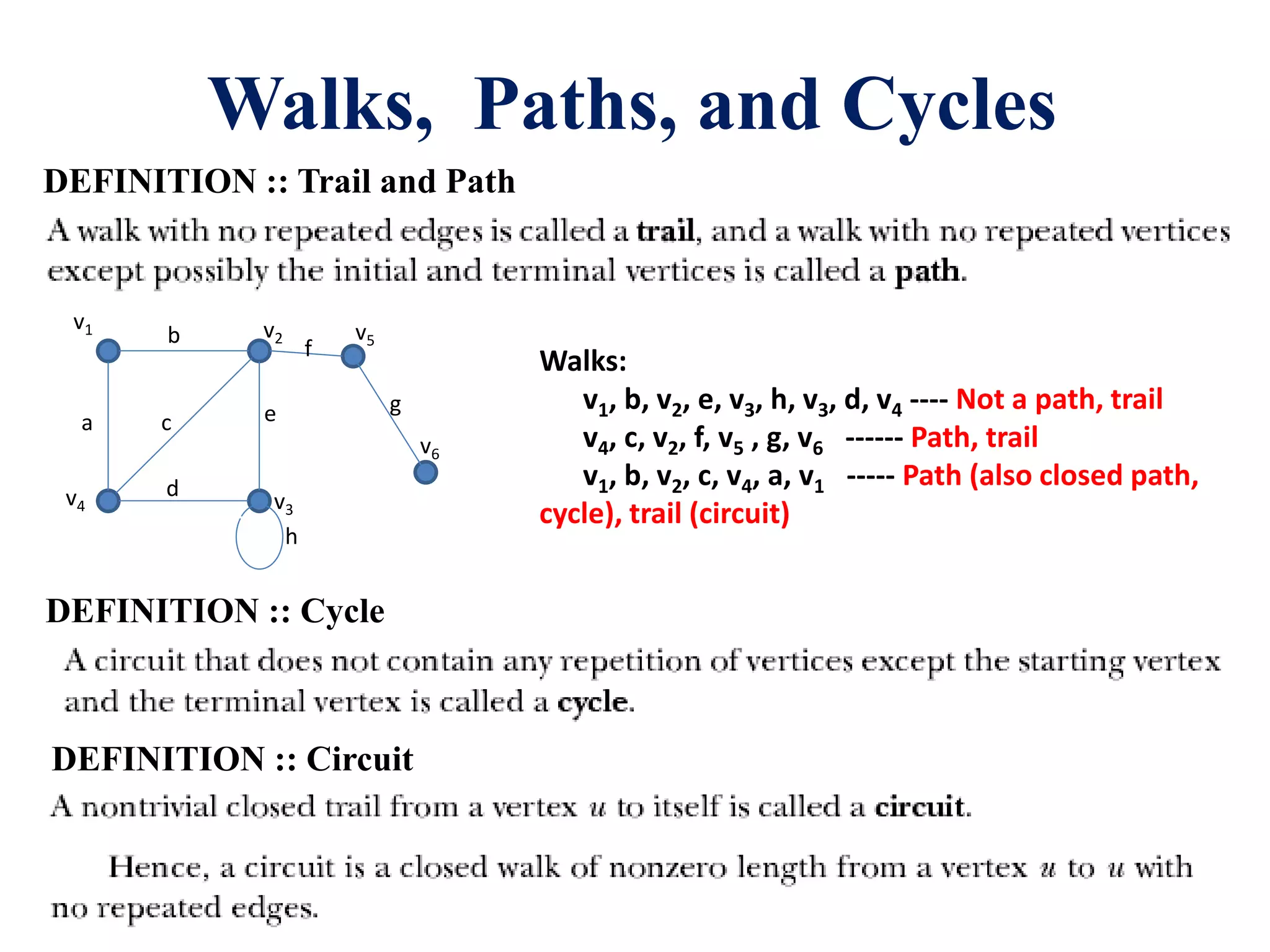 Walks, Paths, and Cycles

DEFINITION :: Trail and Path

A walk with no repeated edges is called a trail, and a walk with no repeated vertices except possibly the initial and terminal vertices is called a path.

$v_1$ b $v_2$ f $v_5$
a c e g
$v_6$
$v_4$ d $v_3$
h

Walks:
$v_1$, b, $v_2$, e, $v_3$, h, $v_3$, d, $v_4$ ---- Not a path, trail
$v_4$, c, $v_2$, f, $v_5$ , g, $v_6$ ------ Path, trail
$v_1$, b, $v_2$, c, $v_4$, a, $v_1$ ----- Path (also closed path, cycle), trail (circuit)

DEFINITION :: Cycle

A circuit that does not contain any repetition of vertices except the starting vertex and the terminal vertex is called a cycle.

DEFINITION :: Circuit

A nontrivial closed trail from a vertex $u$ to itself is called a circuit.

Hence, a circuit is a closed walk of nonzero length from a vertex $u$ to $u$ with no repeated edges.